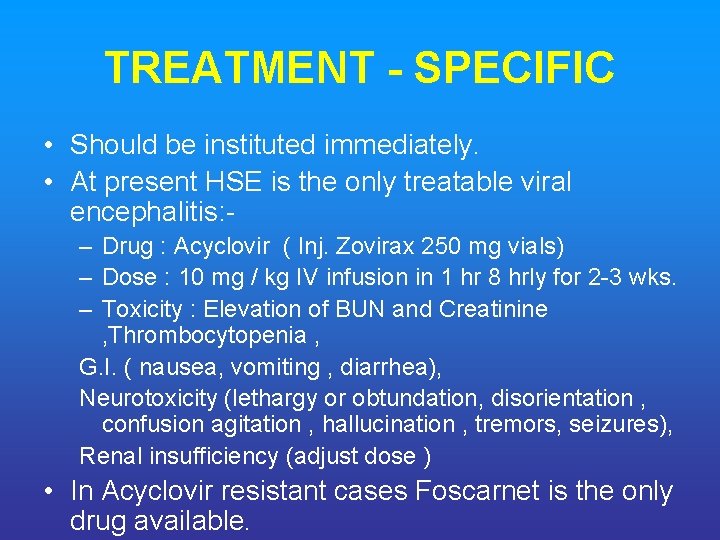 TREATMENT - SPECIFIC

• Should be instituted immediately.
• At present HSE is the only treatable viral encephalitis:-
– Drug : Acyclovir ( Inj. Zovirax 250 mg vials)
– Dose : 10 mg / kg IV infusion in 1 hr 8 hrly for 2-3 wks.
– Toxicity : Elevation of BUN and Creatinine ,Thrombocytopenia ,
G.I. ( nausea, vomiting , diarrhea),
Neurotoxicity (lethargy or obtundation, disorientation , confusion agitation , hallucination , tremors, seizures),
Renal insufficiency (adjust dose )
• In Acyclovir resistant cases Foscarnet is the only drug available.